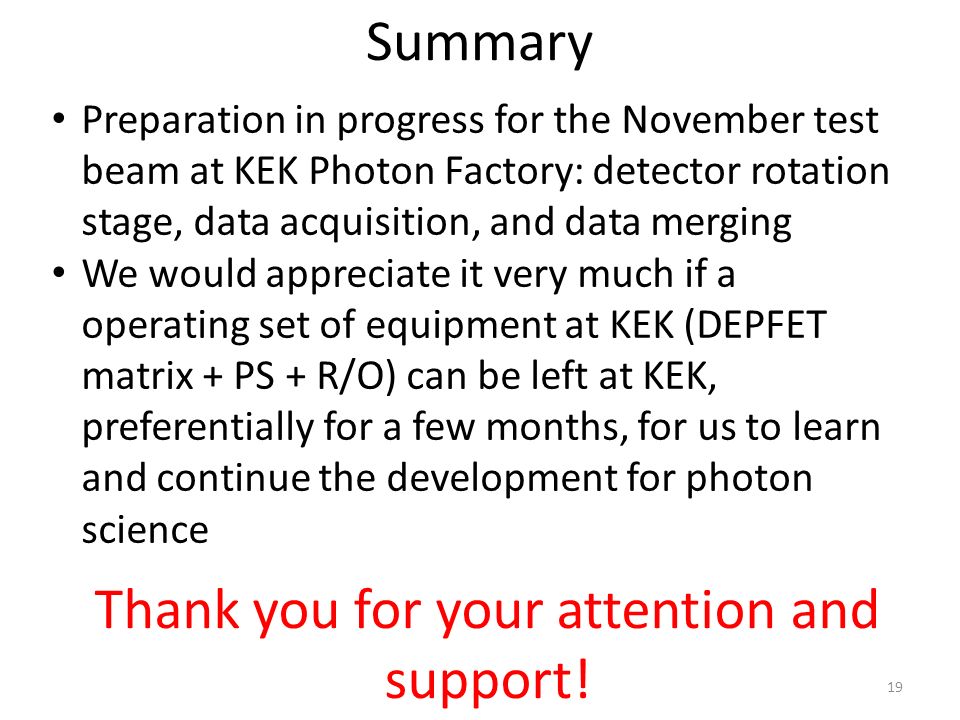 Summary

• Preparation in progress for the November test beam at KEK Photon Factory: detector rotation stage, data acquisition, and data merging
• We would appreciate it very much if a operating set of equipment at KEK (DEPFET matrix + PS + R/O) can be left at KEK, preferentially for a few months, for us to learn and continue the development for photon science

Thank you for your attention and support!

19